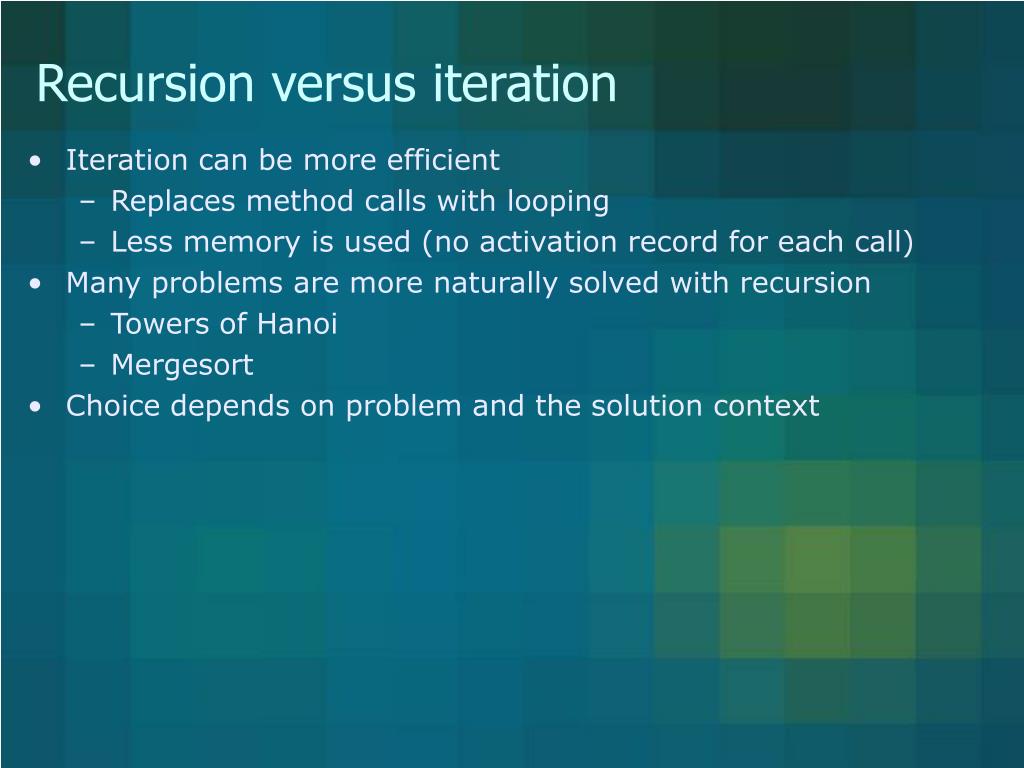 Recursion versus iteration

• Iteration can be more efficient
– Replaces method calls with looping
– Less memory is used (no activation record for each call)
• Many problems are more naturally solved with recursion
– Towers of Hanoi
– Mergesort
• Choice depends on problem and the solution context